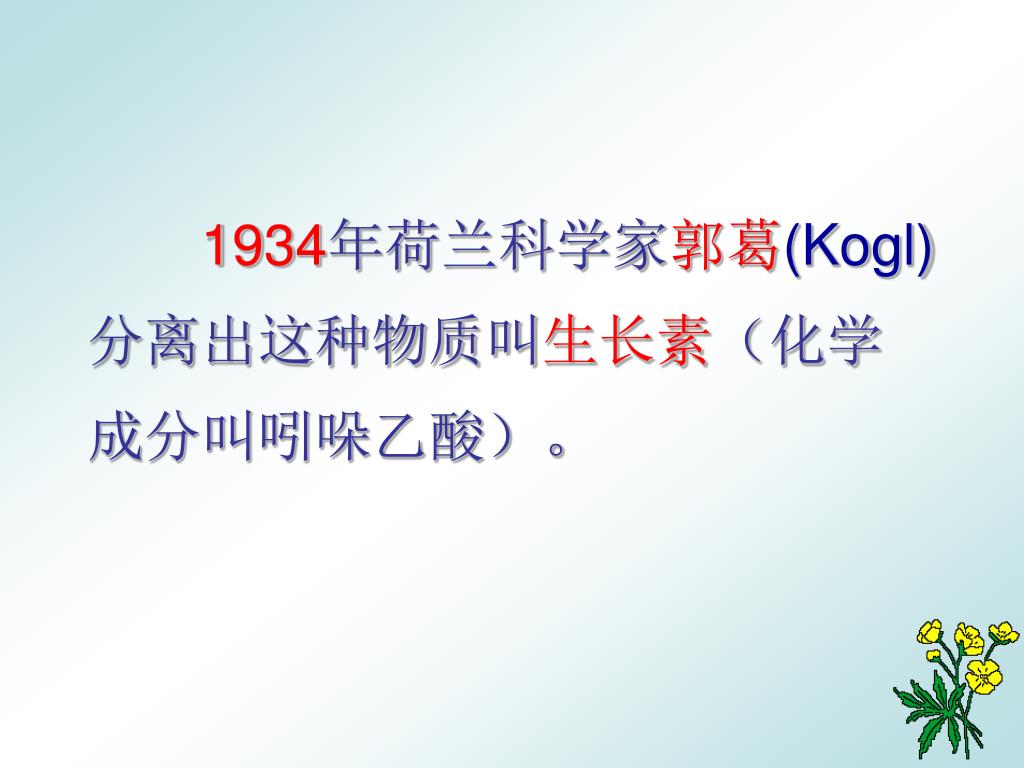 1934年荷兰科学家郭葛(Kogl)分离出这种物质叫生长素（化学成分叫吲哚乙酸）。